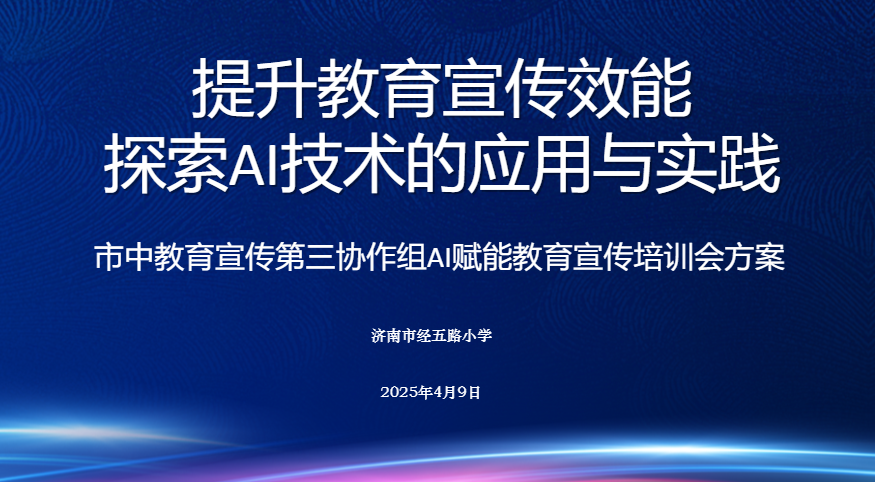 提升教育宣传效能
探索AI技术的应用与实践

市中教育宣传第三协作组AI赋能教育宣传培训会方案

济南市经五路小学

2025年4月9日